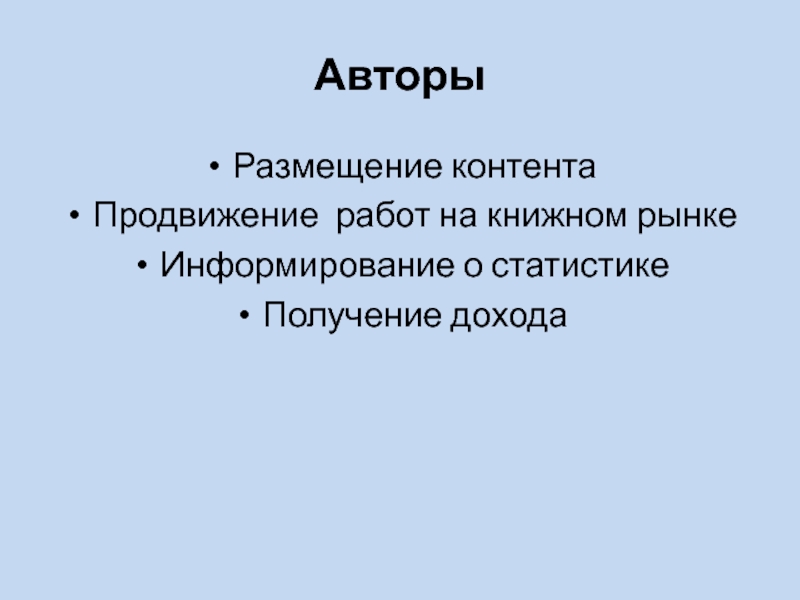 Авторы

• Размещение контента
• Продвижение работ на книжном рынке
• Информирование о статистике
• Получение дохода